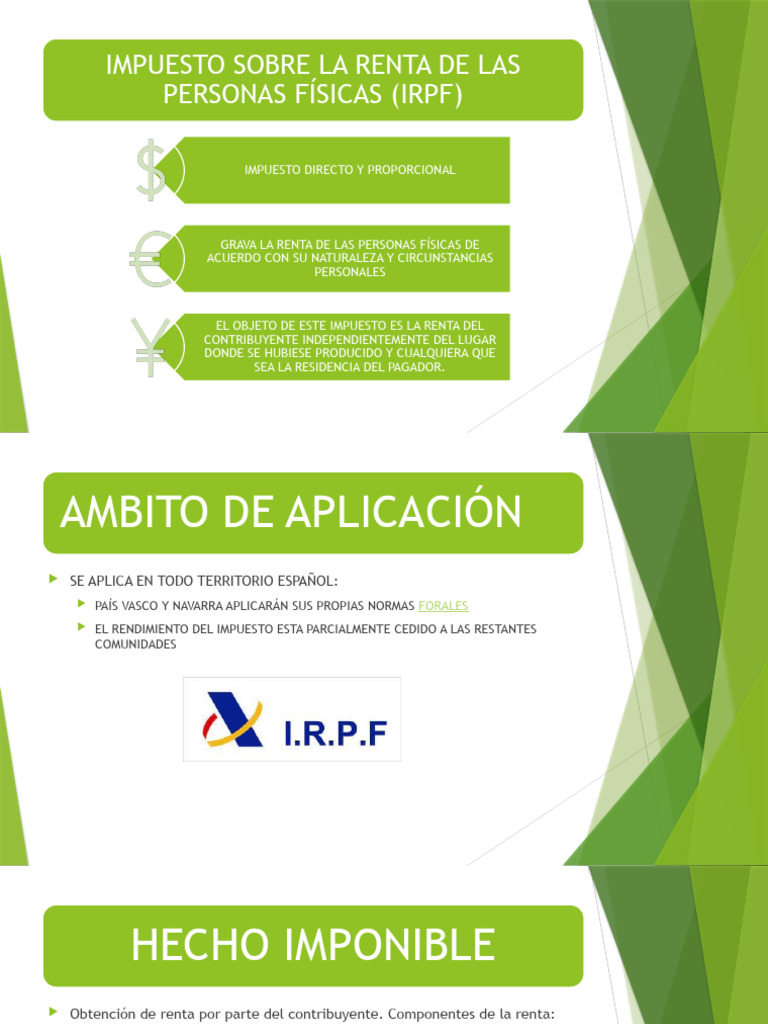 IMPUESTO SOBRE LA RENTA DE LAS PERSONAS FÍSICAS (IRPF)

$

IMPUESTO DIRECTO Y PROPORCIONAL

€

GRAVA LA RENTA DE LAS PERSONAS FÍSICAS DE ACUERDO CON SU NATURALEZA Y CIRCUNSTANCIAS PERSONALES

¥

EL OBJETO DE ESTE IMPUESTO ES LA RENTA DEL CONTRIBUYENTE INDEPENDIENTEMENTE DEL LUGAR DONDE SE HUBIESE PRODUCIDO Y CUALQUIERA QUE SEA LA RESIDENCIA DEL PAGADOR.

AMBITO DE APLICACIÓN

SE APLICA EN TODO TERRITORIO ESPAÑOL:

PAÍS VASCO Y NAVARRA APLICARÁN SUS PROPIAS NORMAS FORALES

EL RENDIMIENTO DEL IMPUESTO ESTA PARCIALMENTE CEDIDO A LAS RESTANTES COMUNIDADES

I.R.P.F

HECHO IMPONIBLE

Obtención de renta por parte del contribuyente. Componentes de la renta: